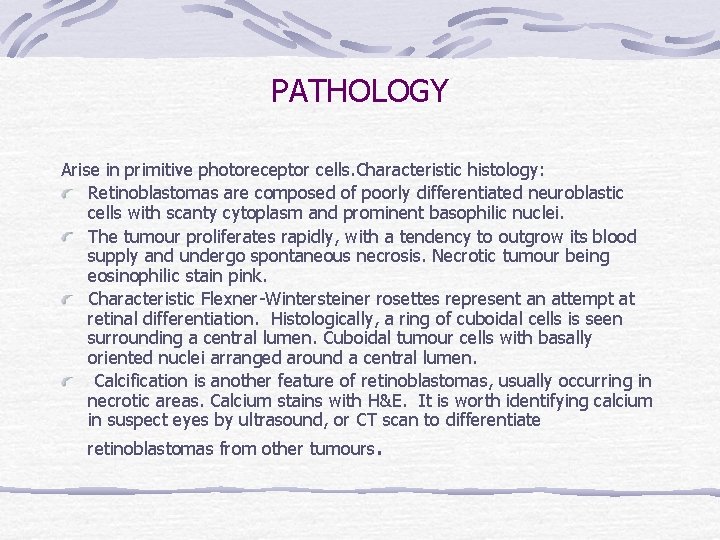 PATHOLOGY

Arise in primitive photoreceptor cells.Characteristic histology:

Retinoblastomas are composed of poorly differentiated neuroblastic cells with scanty cytoplasm and prominent basophilic nuclei.

The tumour proliferates rapidly, with a tendency to outgrow its blood supply and undergo spontaneous necrosis. Necrotic tumour being eosinophilic stain pink.

Characteristic Flexner-Wintersteiner rosettes represent an attempt at retinal differentiation. Histologically, a ring of cuboidal cells is seen surrounding a central lumen. Cuboidal tumour cells with basally oriented nuclei arranged around a central lumen.

Calcification is another feature of retinoblastomas, usually occurring in necrotic areas. Calcium stains with H&E. It is worth identifying calcium in suspect eyes by ultrasound, or CT scan to differentiate retinoblastomas from other tumours.